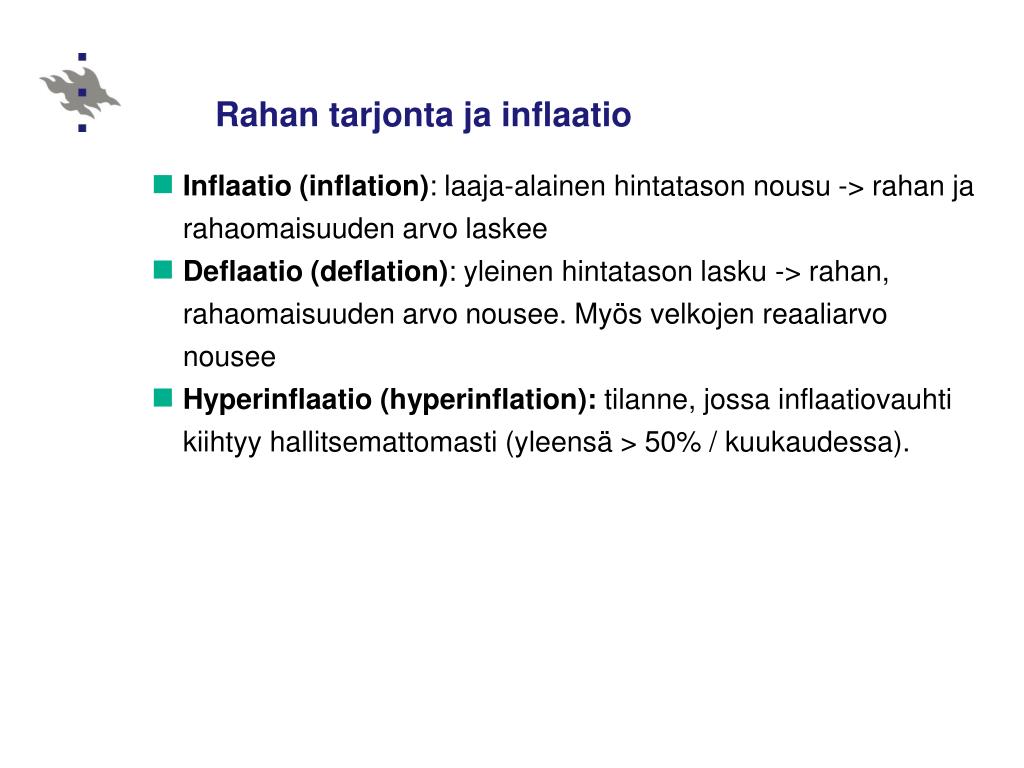 Rahan tarjonta ja inflaatio

Inflaatio (inflation): laaja-alainen hintatason nousu -> rahan ja rahaomaisuuden arvo laskee

Deflaatio (deflation): yleinen hintatason lasku -> rahan, rahaomaisuuden arvo nousee. Myös velkojen reaaliarvo nousee

Hyperinflaatio (hyperinflation): tilanne, jossa inflaatiovauhti kiihtyy hallitsemattomasti (yleensä > 50% / kuukaudessa).